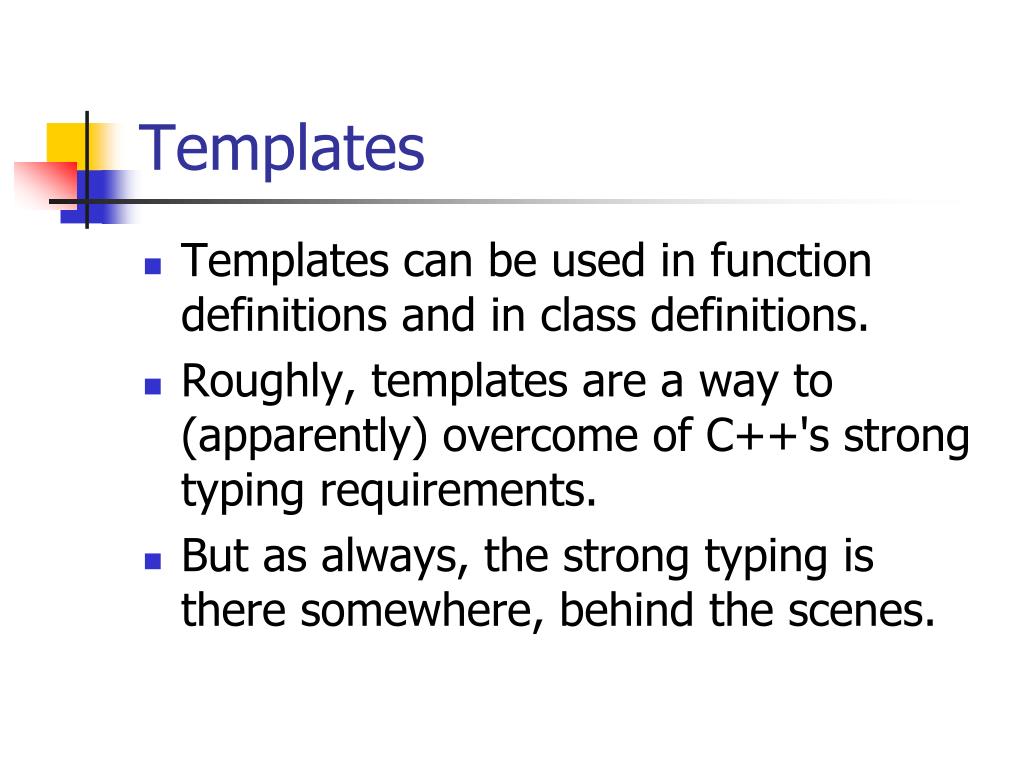 Templates

- Templates can be used in function definitions and in class definitions.
- Roughly, templates are a way to (apparently) overcome of C++'s strong typing requirements.
- But as always, the strong typing is there somewhere, behind the scenes.